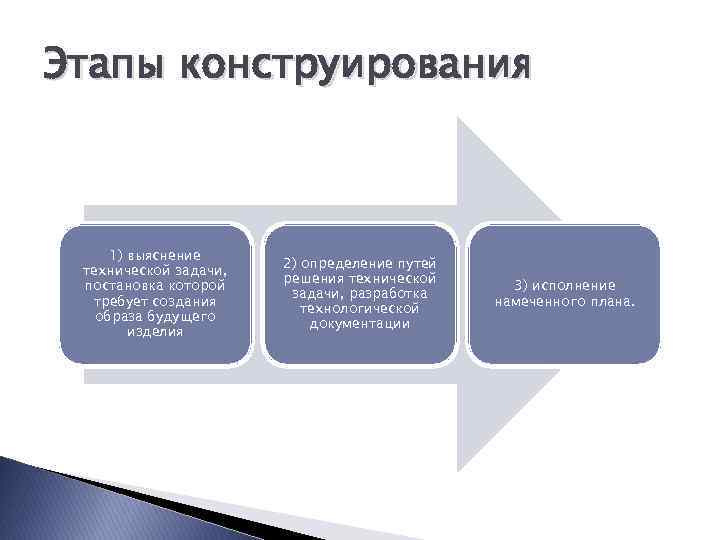 Этапы конструирования

1) выяснение технической задачи, постановка которой требует создания образа будущего изделия

2) определение путей решения технической задачи, разработка технологической документации

3) исполнение намеченного плана.